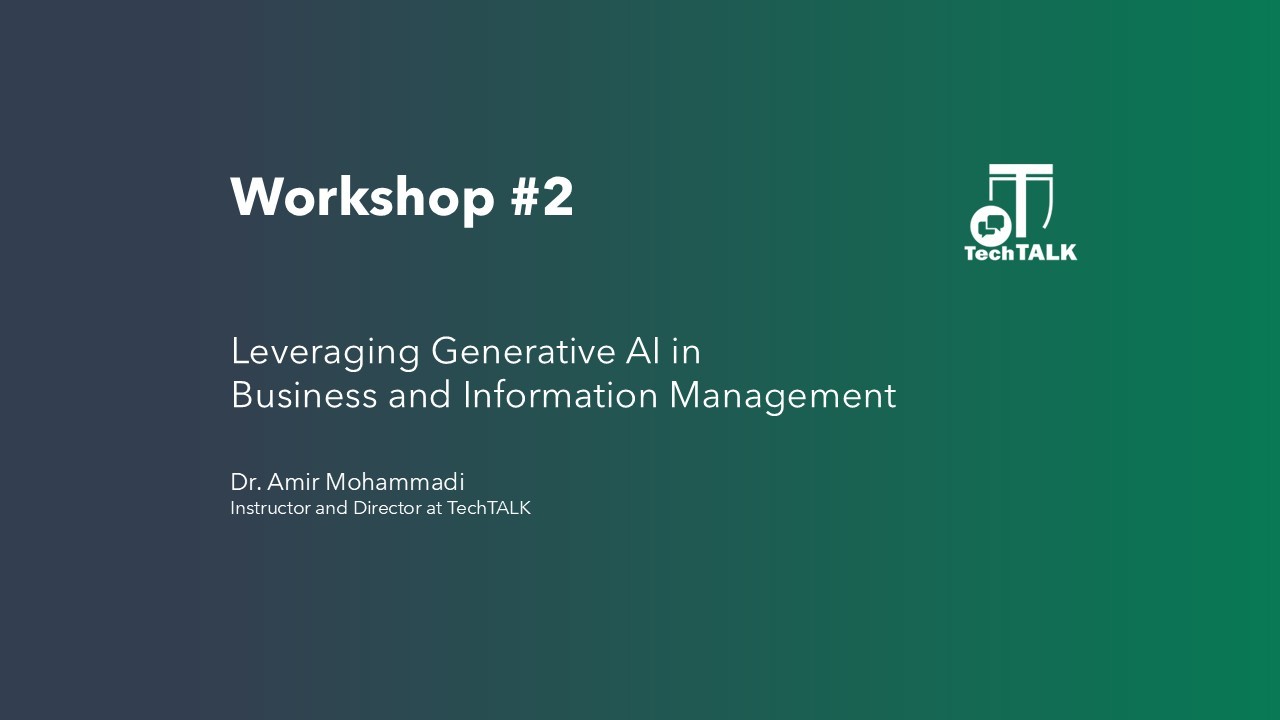 Workshop #2

TechTALK

Leveraging Generative AI in Business and Information Management

Dr. Amir Mohammadi
Instructor and Director at TechTALK